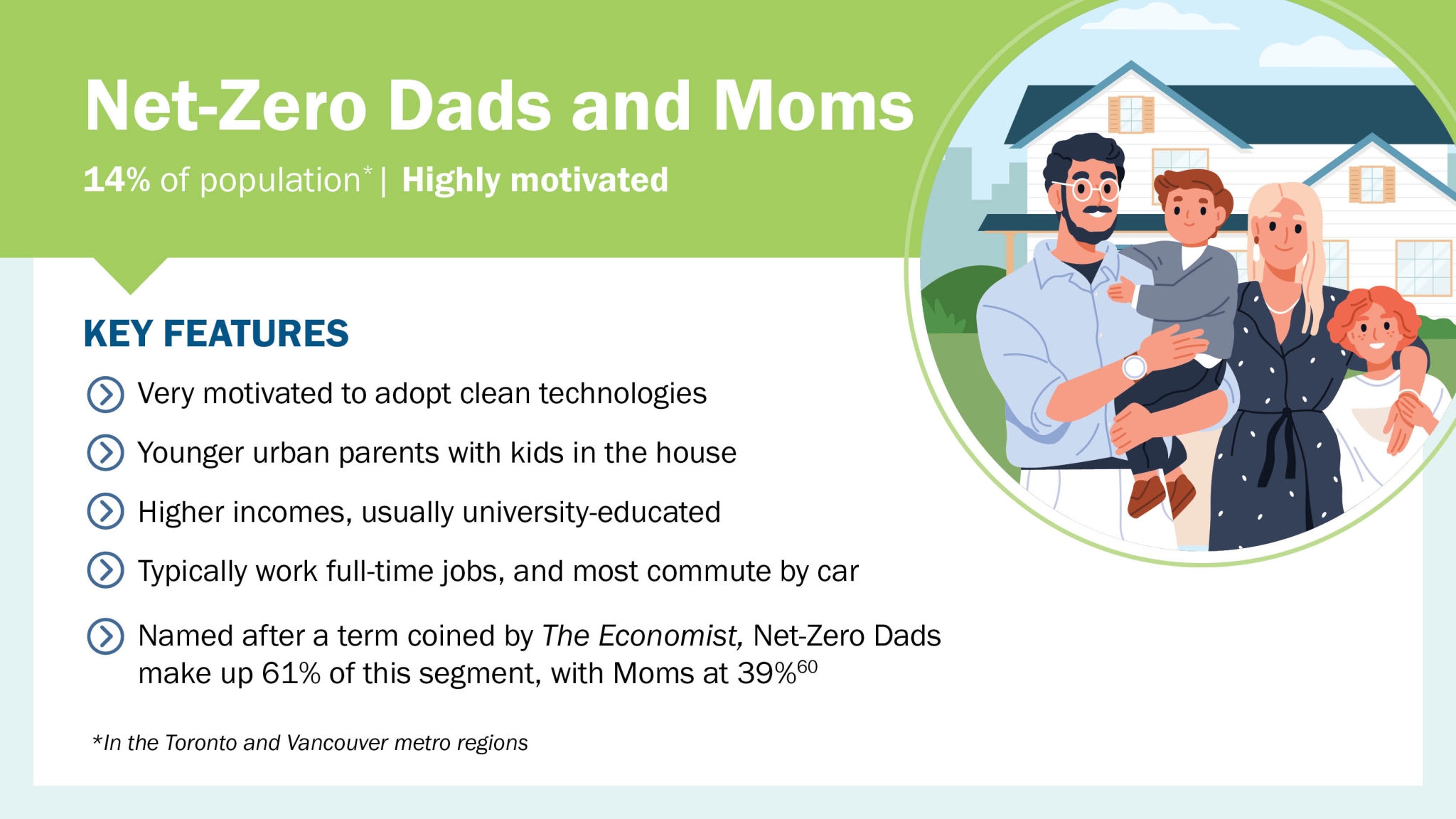 Net-Zero Dads and Moms

14% of population* | Highly motivated

KEY FEATURES

Very motivated to adopt clean technologies

Younger urban parents with kids in the house

Higher incomes, usually university-educated

Typically work full-time jobs, and most commute by car

Named after a term coined by The Economist, Net-Zero Dads make up 61% of this segment, with Moms at 39%$^{60}$

*In the Toronto and Vancouver metro regions